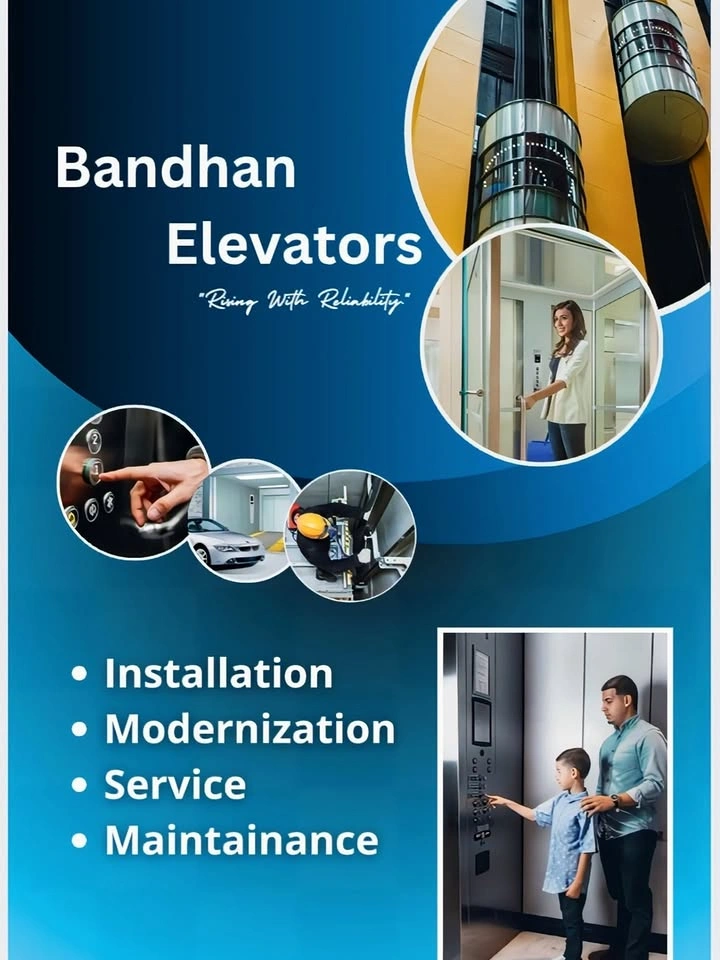 Bandhan Elevators

"Rising With Reliability"

• Installation
• Modernization
• Service
• Maintainance